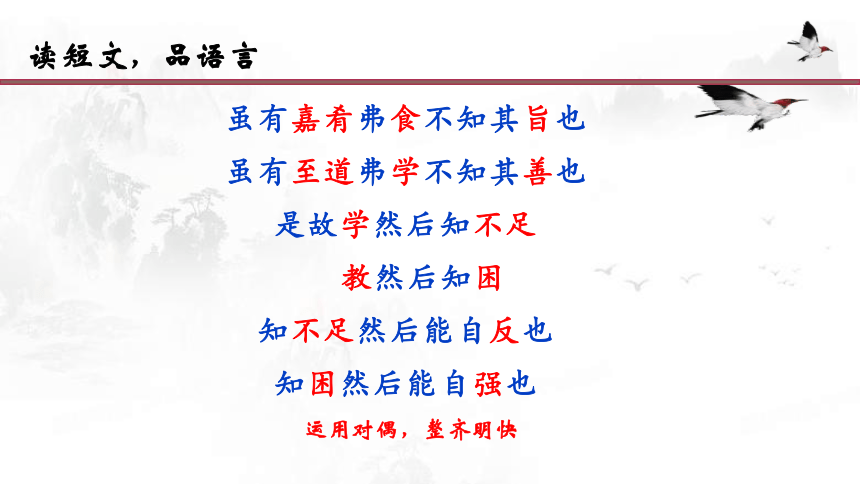 读短文，品语言

虽有嘉肴弗食不知其旨也

虽有至道弗学不知其善也

是故学然后知不足

教然后知困

知不足然后能自反也

知困然后能自强也

运用对偶，整齐明快